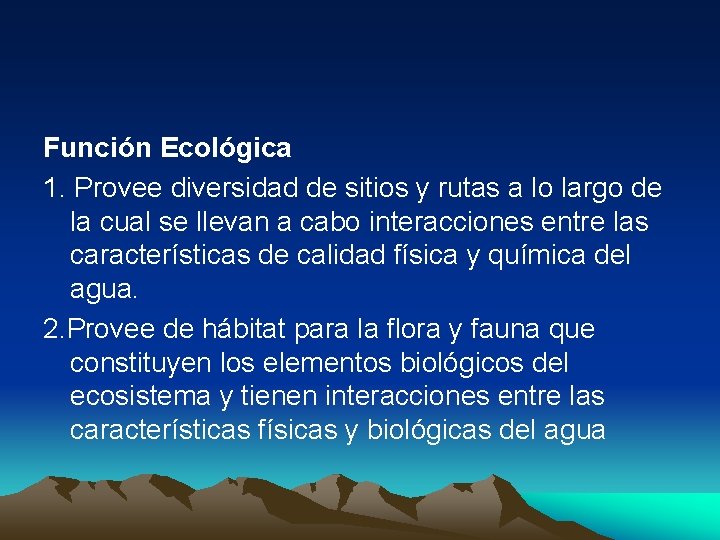 Función Ecológica

1. Provee diversidad de sitios y rutas a lo largo de la cual se llevan a cabo interacciones entre las características de calidad física y química del agua.

2.Provee de hábitat para la flora y fauna que constituyen los elementos biológicos del ecosistema y tienen interacciones entre las características físicas y biológicas del agua